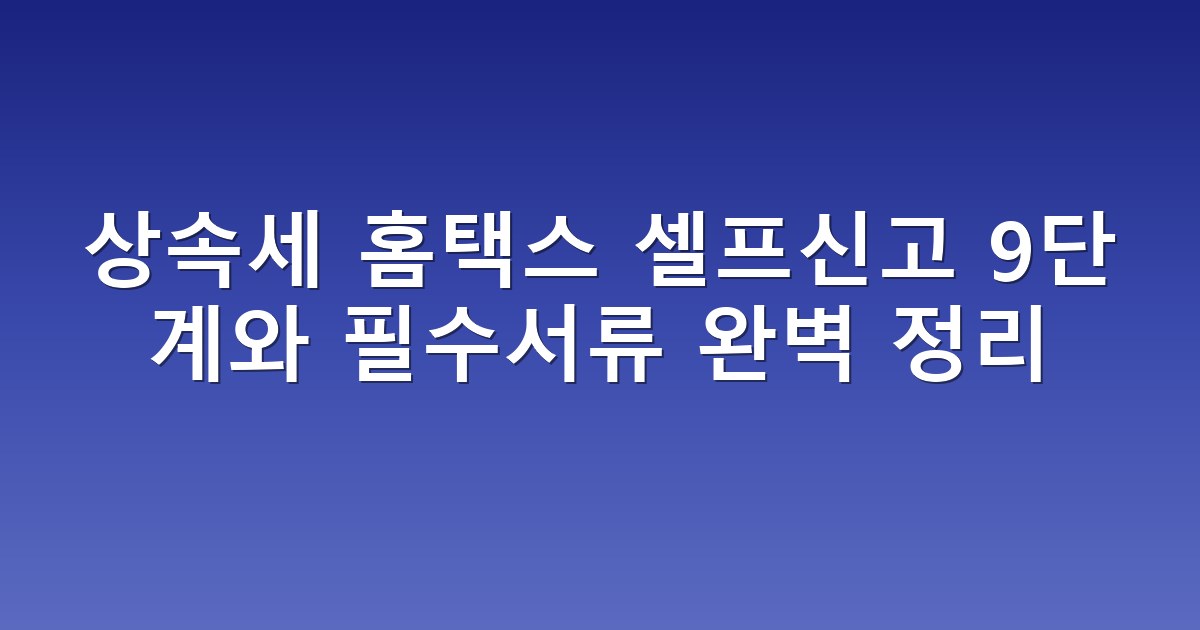 상속세 홈택스 셀프신고 9단계와 필수서류 완벽 정리